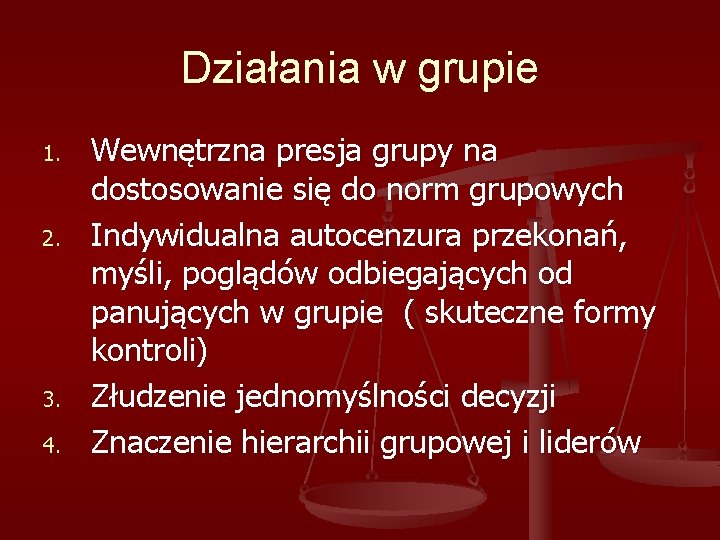 Działania w grupie

1. Wewnętrzna presja grupy na dostosowanie się do norm grupowych
2. Indywidualna autocenzura przekonań, myśli, poglądów odbiegających od panujących w grupie ( skuteczne formy kontroli)
3. Złudzenie jednomyślności decyzji
4. Znaczenie hierarchii grupowej i liderów